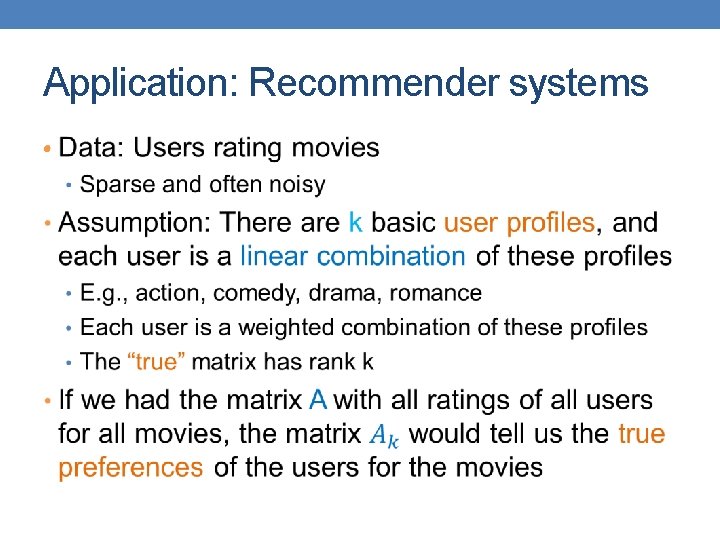 Application: Recommender systems

• Data: Users rating movies
  • Sparse and often noisy

• Assumption: There are k basic user profiles, and each user is a linear combination of these profiles
  • E.g., action, comedy, drama, romance
  • Each user is a weighted combination of these profiles
  • The “true” matrix has rank k

• If we had the matrix A with all ratings of all users for all movies, the matrix $A_k$ would tell us the true preferences of the users for the movies